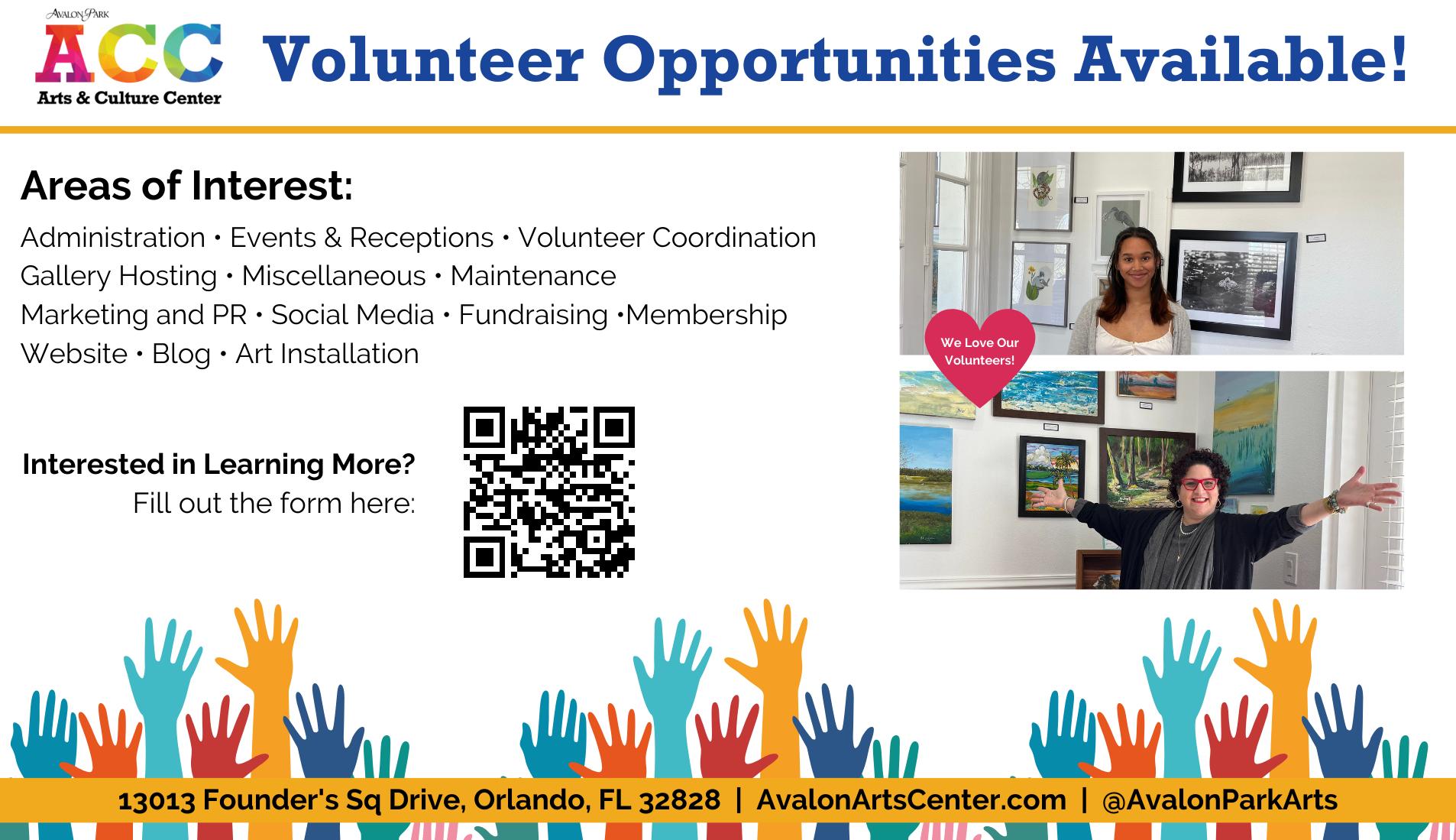 AVALON PARK
ACC
Arts & Culture Center

Volunteer Opportunities Available!

Areas of Interest:

Administration • Events & Receptions • Volunteer Coordination
Gallery Hosting • Miscellaneous • Maintenance
Marketing and PR • Social Media • Fundraising •Membership
Website • Blog • Art Installation

Interested in Learning More?
Fill out the form here:

We Love Our Volunteers!

13013 Founder's Sq Drive, Orlando, FL 32828 | AvalonArtsCenter.com | @AvalonParkArts